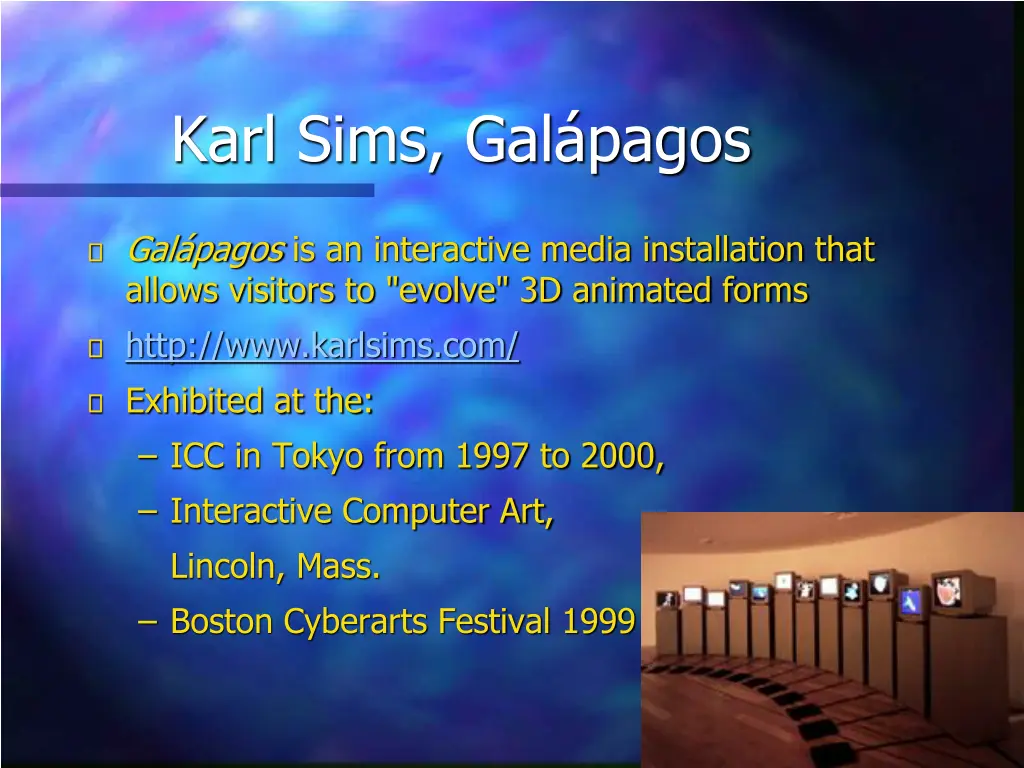 Karl Sims, Galápagos

Galápagos is an interactive media installation that allows visitors to "evolve" 3D animated forms

http://www.karlsims.com/

Exhibited at the:

– ICC in Tokyo from 1997 to 2000,

– Interactive Computer Art, Lincoln, Mass.

– Boston Cyberarts Festival 1999